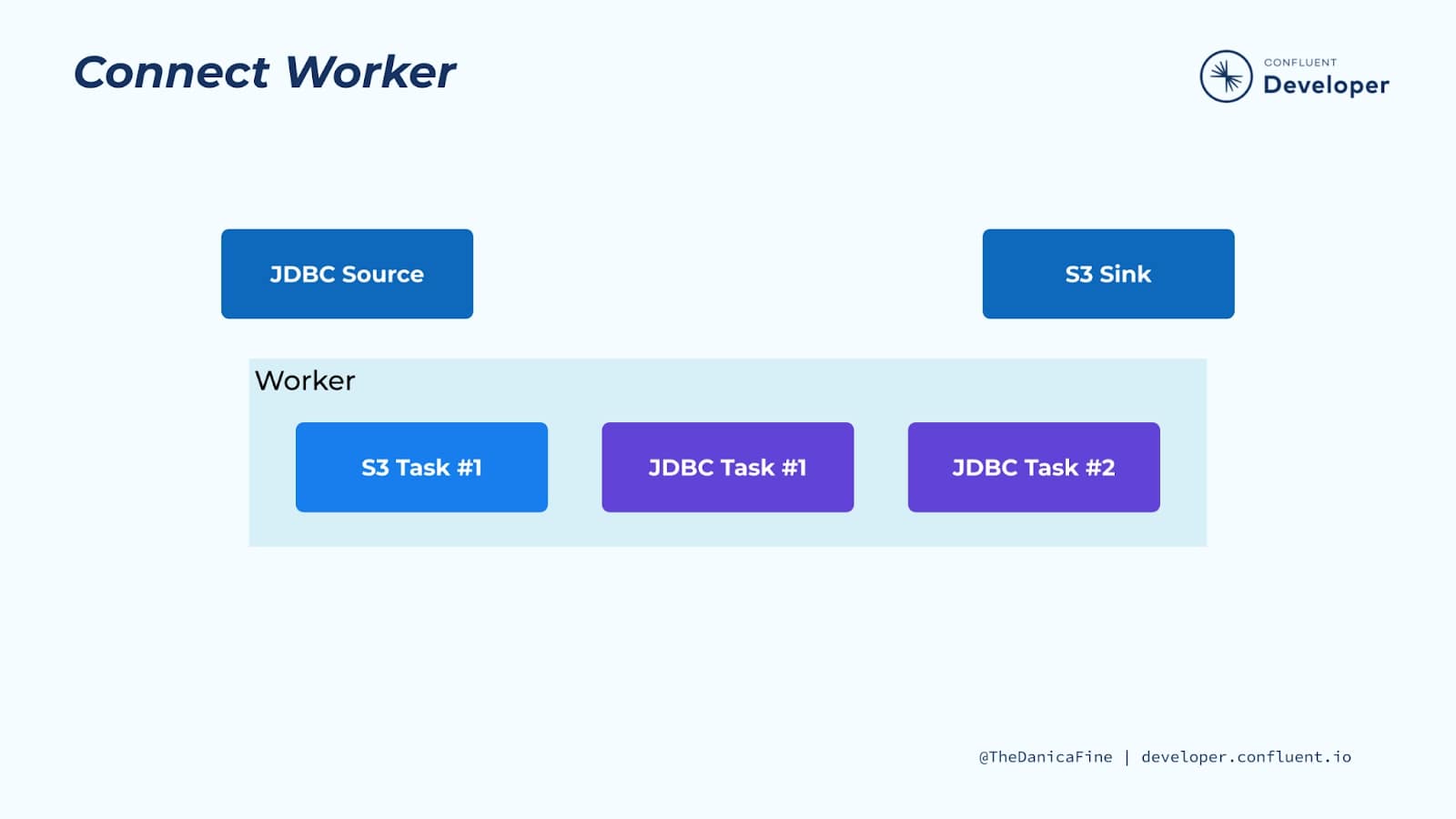 Connect Worker

CONFLUENT
Developer

JDBC Source

S3 Sink

Worker

S3 Task #1

JDBC Task #1

JDBC Task #2

@TheDanicaFine | developer.confluent.io